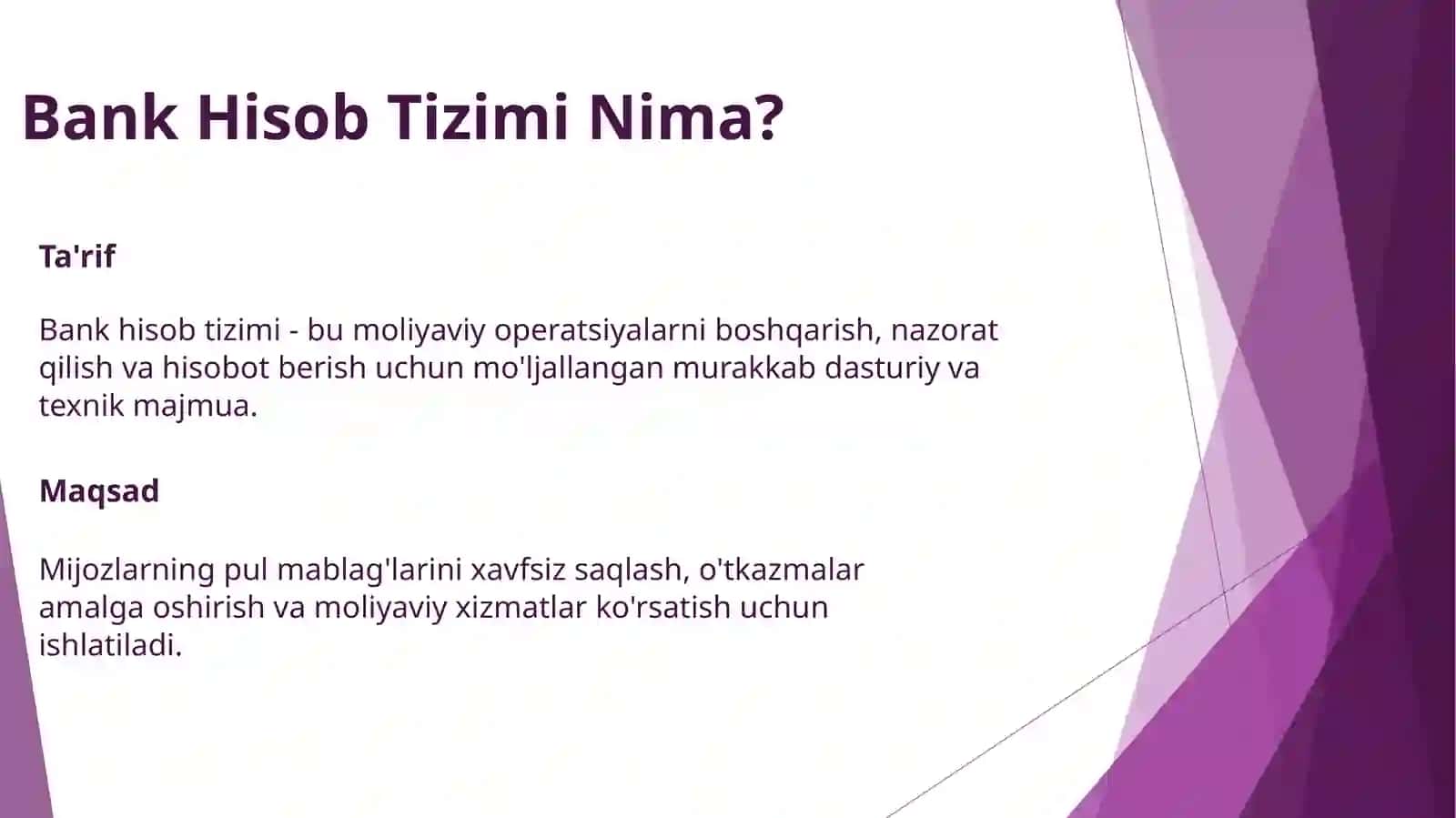 Bank Hisob Tizimi Nima?

Ta'rif

Bank hisob tizimi - bu moliyaviy operatsiyalarni boshqarish, nazorat qilish va hisobot berish uchun mo'ljallangan murakkab dasturiy va texnik majmua.

Maqsad

Mijozlarning pul mablag'larini xavfsiz saqlash, o'tkazmalar amalga oshirish va moliyaviy xizmatlar ko'rsatish uchun ishlatiladi.